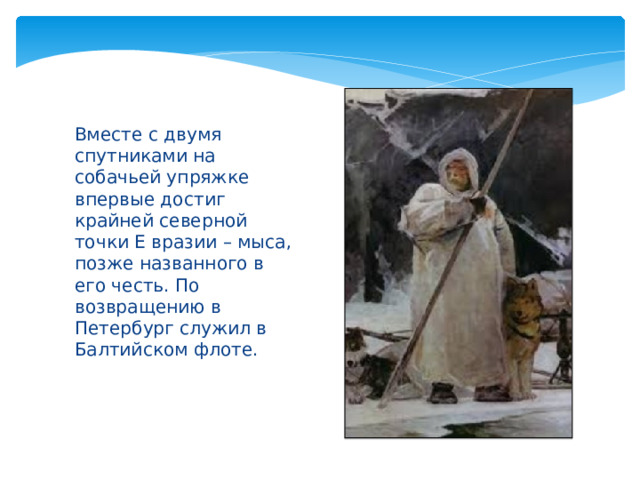 Вместе с двумя спутниками на собачьей упряжке впервые достиг крайней северной точки Е вразии – мыса, позже названного в его честь. По возвращению в Петербург служил в Балтийском флоте.